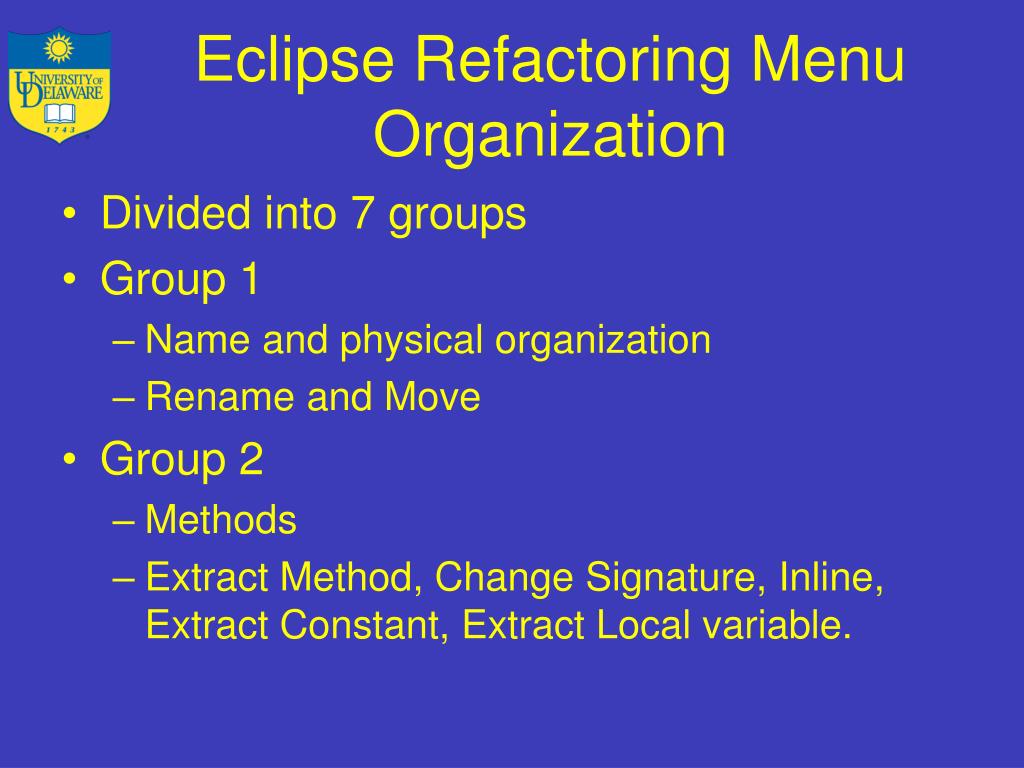 UNIVERSITY OF DELAWARE
1743

Eclipse Refactoring Menu Organization

• Divided into 7 groups
• Group 1
– Name and physical organization
– Rename and Move
• Group 2
– Methods
– Extract Method, Change Signature, Inline, Extract Constant, Extract Local variable.